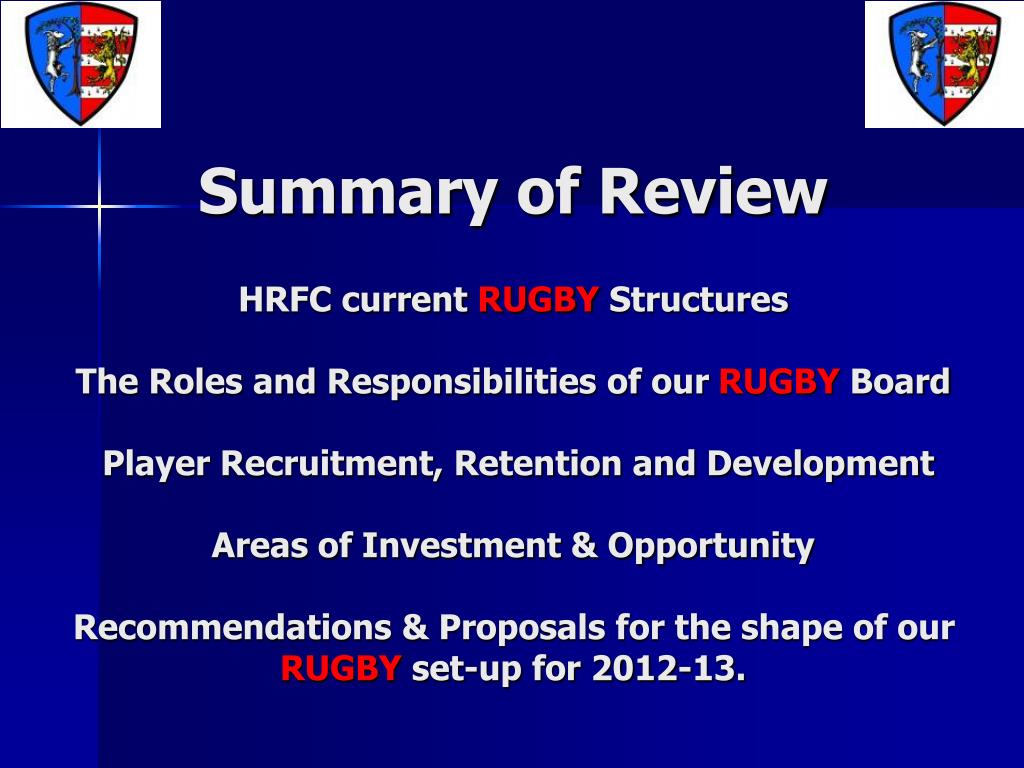 Summary of Review

HRFC current RUGBY Structures

The Roles and Responsibilities of our RUGBY Board

Player Recruitment, Retention and Development

Areas of Investment & Opportunity

Recommendations & Proposals for the shape of our RUGBY set-up for 2012-13.